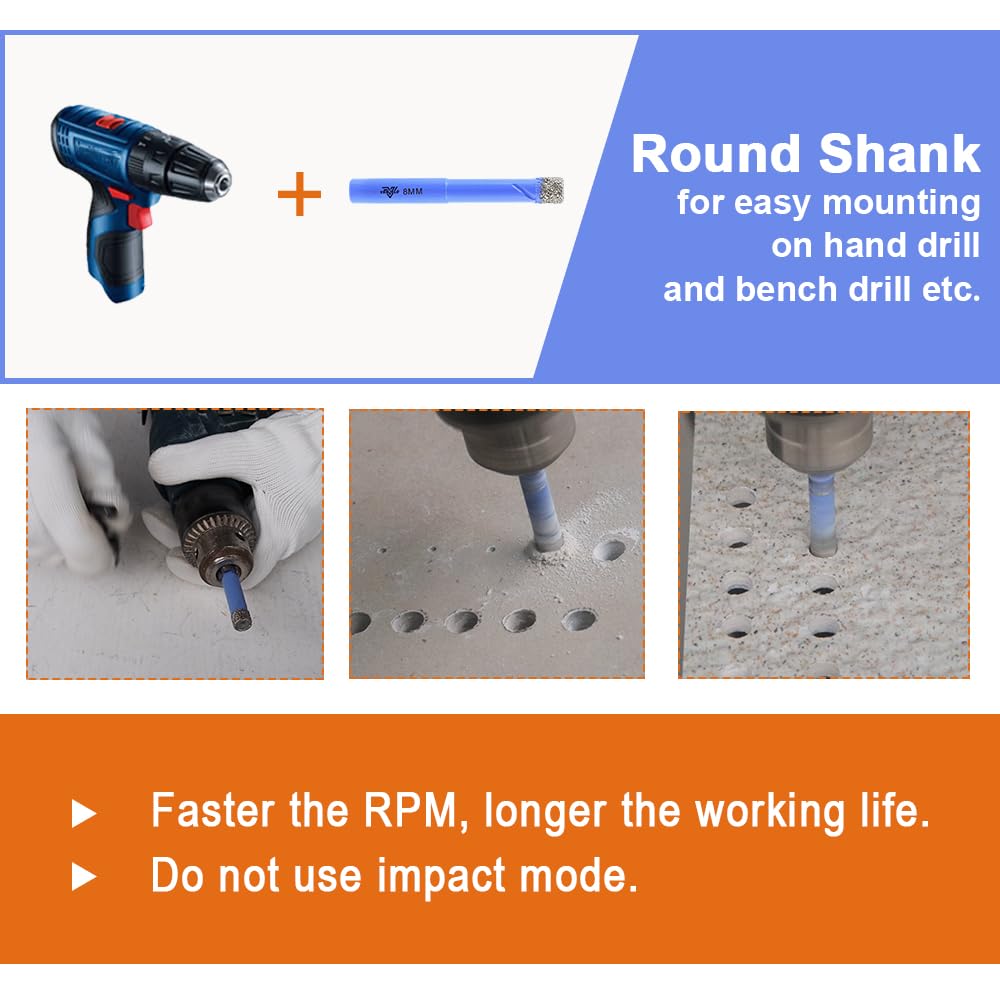 + 8MM

Round Shank
for easy mounting
on hand drill
and bench drill etc.

▶ Faster the RPM, longer the working life.
▶ Do not use impact mode.